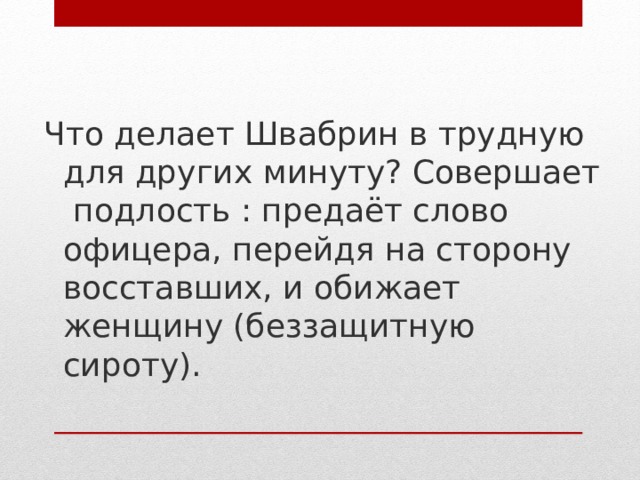 Что делает Швабрин в трудную для других минуту? Совершает подлость : предаёт слово офицера, перейдя на сторону восставших, и обижает женщину (беззащитную сироту).